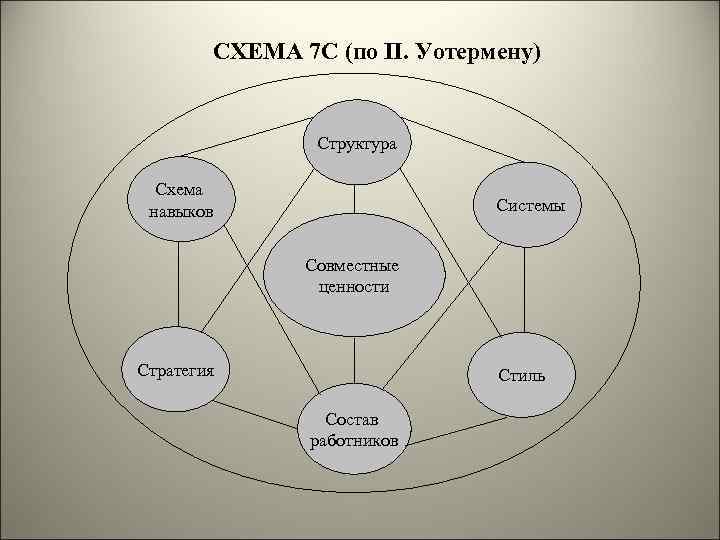 СХЕМА 7С (по П. Уотермену)

Структура

Схема навыков

Системы

Совместные ценности

Стратегия

Стиль

Состав работников